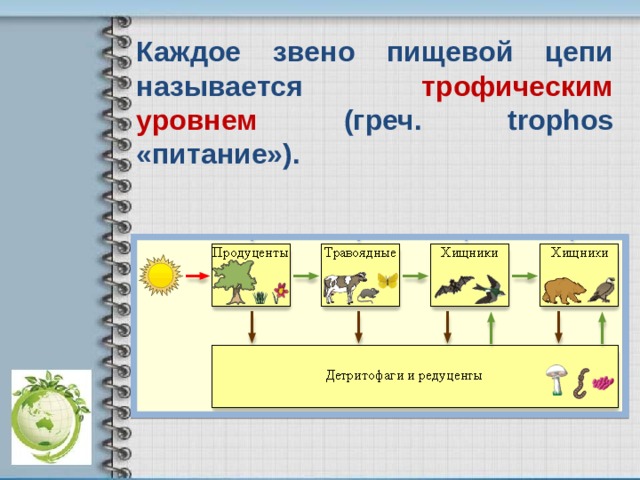 Каждое звено пищевой цепи называется трофическим уровнем (греч. trophos «питание»).

Продуценты

Травоядные

Хищники

Хищники

Детритофаги и редуценты